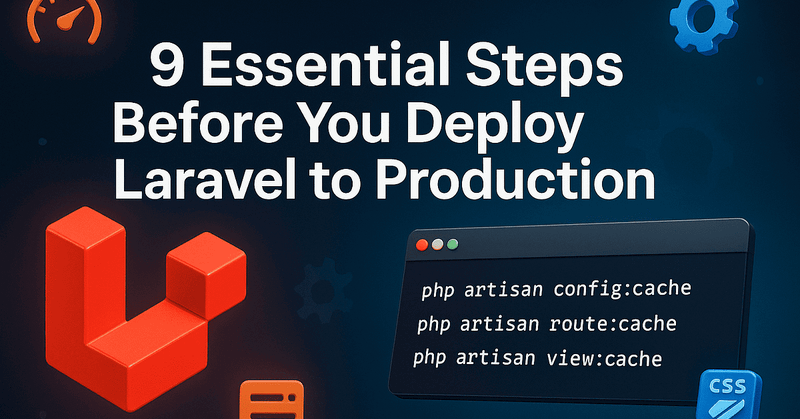 9 Essential Steps Before You Deploy Laravel to Production

php artisan config:cache
php artisan route:cache
php artisan view:cache

CSS